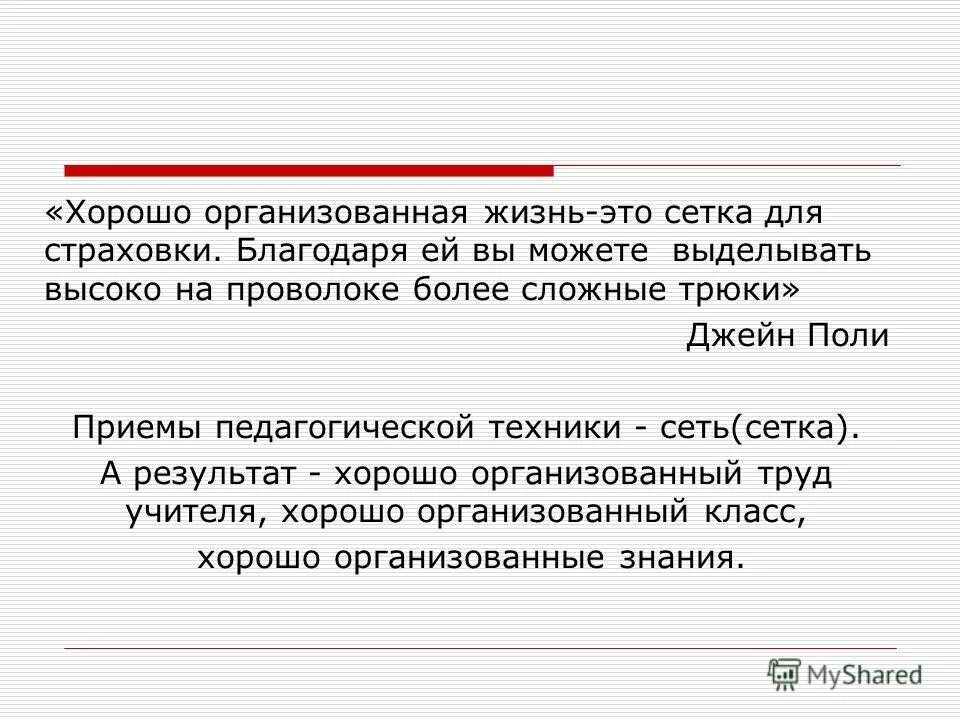 «Хорошо организованная жизнь-это сетка для страховки. Благодаря ей вы можете выделывать высоко на проволоке более сложные трюки»

Джейн Поли

Приемы педагогической техники - сеть(сетка).

А результат - хорошо организованный труд учителя, хорошо организованный класс,

хорошо организованные знания.

MyShared